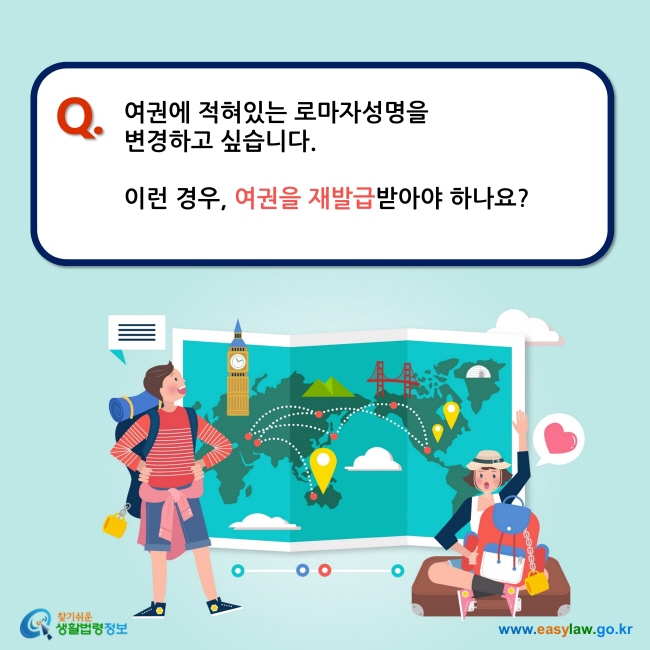 Q. 여권에 적혀있는 로마자성명을 변경하고 싶습니다.

이런 경우, 여권을 재발급받아야 하나요?

찾기쉬운 생활법령정보

www.easylaw.go.kr